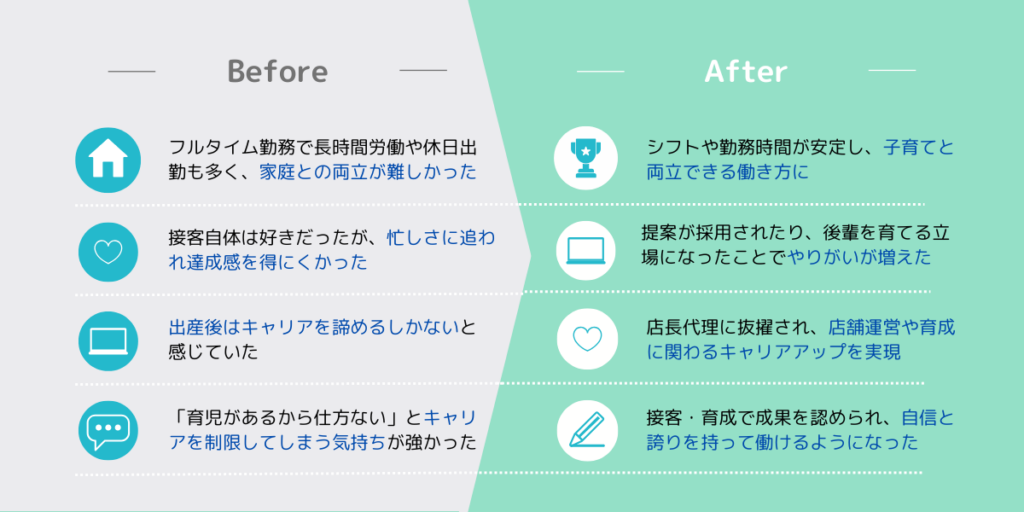 Before

フルタイム勤務で長時間労働や休日出勤も多く、家庭との両立が難しかった

接客自体は好きだったが、忙しさに追われ達成感を得にくかった

出産後はキャリアを諦めるしかないと感じていた

「育児があるから仕方ない」とキャリアを制限してしまう気持ちが強かった

After

シフトや勤務時間が安定し、子育てと両立できる働き方に

提案が採用されたり、後輩を育てる立場になったことでやりがいが増えた

店長代理に抜擢され、店舗運営や育成に関わるキャリアアップを実現

接客・育成で成果を認められ、自信と誇りを持って働けるようになった